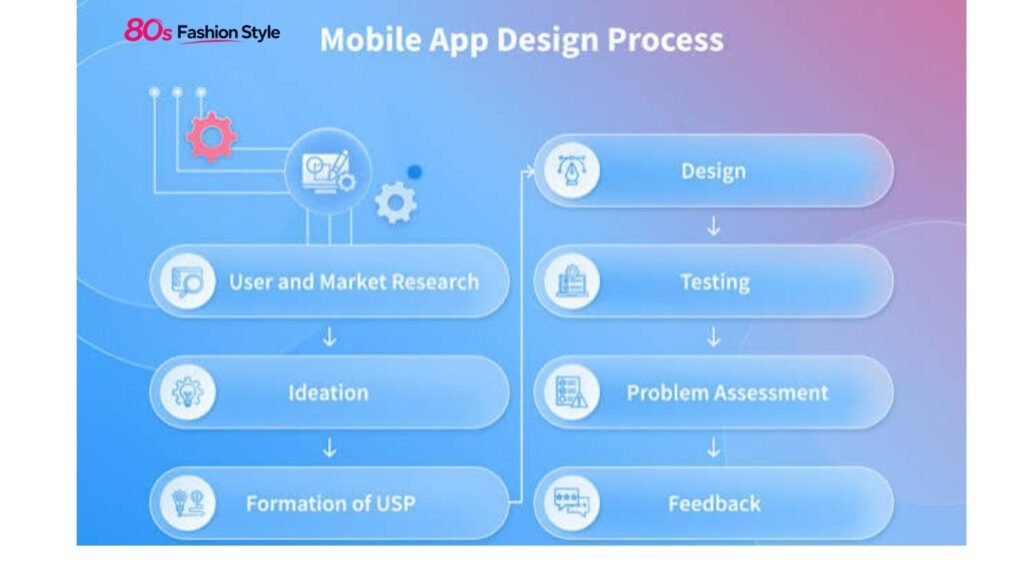 80s Fashion Style

Mobile App Design Process

User and Market Research

Ideation

Formation of USP

Design

Testing

Problem Assessment

Feedback